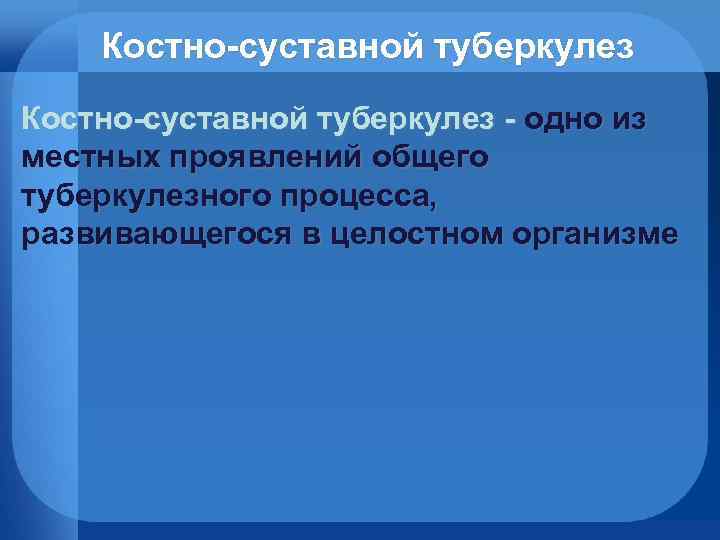 Костно-суставной туберкулез

Костно-суставной туберкулез - одно из местных проявлений общего туберкулезного процесса, развивающегося в целостном организме